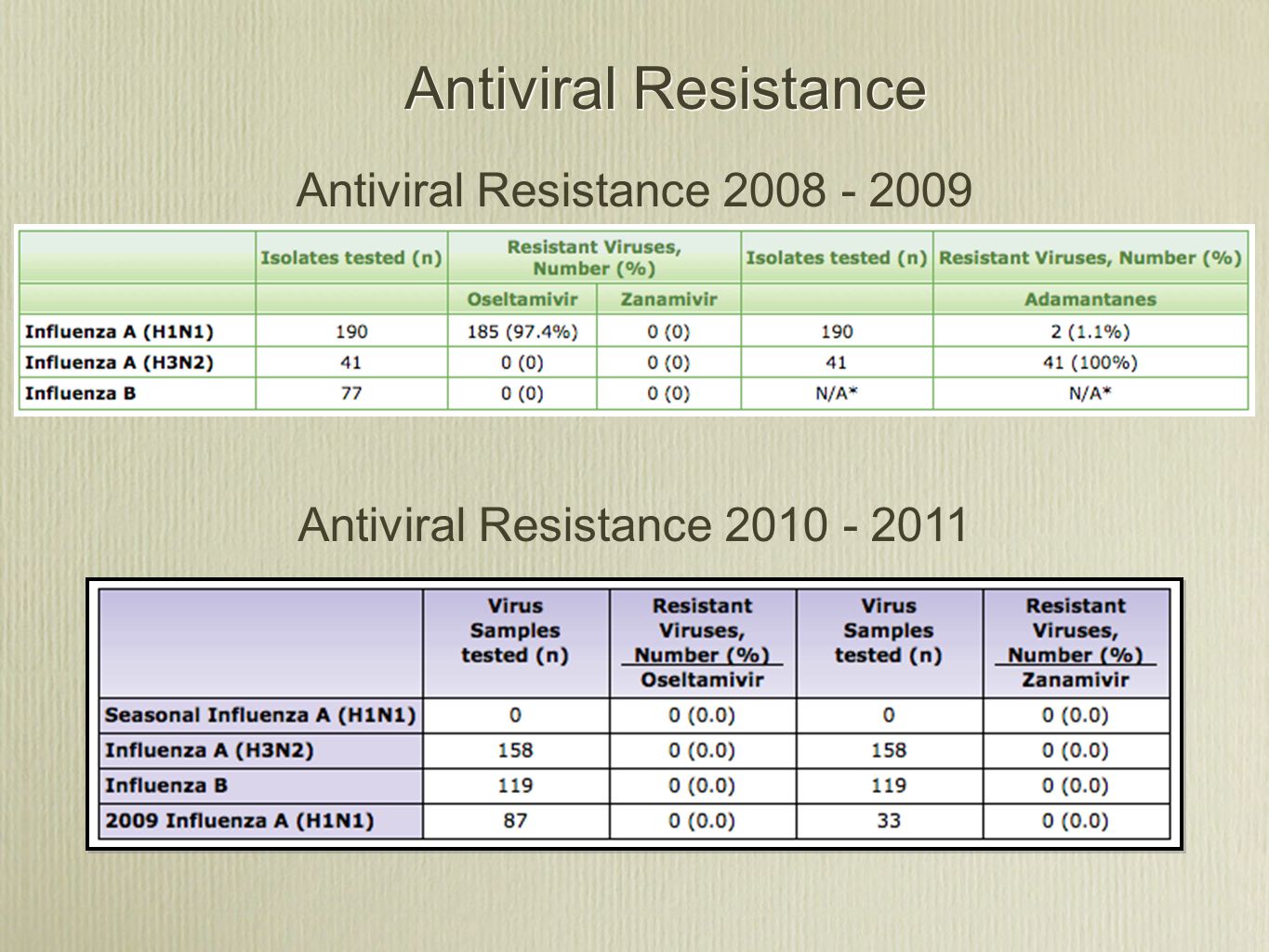 Antiviral Resistance

Antiviral Resistance 2008 - 2009

|  | Isolates tested (n) | Resistant Viruses, Number (%) |  | Isolates tested (n) | Resistant Viruses, Number (%) |
|---|---|---|---|---|---|
|  |  | Oseltamivir | Zanamivir |  | Adamantanes |
| Influenza A (H1N1) | 190 | 185 (97.4%) | 0 (0) | 190 | 2 (1.1%) |
| Influenza A (H3N2) | 41 | 0 (0) | 0 (0) | 41 | 41 (100%) |
| Influenza B | 77 | 0 (0) | 0 (0) | N/A* | N/A* |

Antiviral Resistance 2010 - 2011

|  | Virus Samples tested (n) | Resistant Viruses, Number (%) Oseltamivir | Virus Samples tested (n) | Resistant Viruses, Number (%) Zanamivir |
|---|---|---|---|---|
| Seasonal Influenza A (H1N1) | 0 | 0 (0.0) | 0 | 0 (0.0) |
| Influenza A (H3N2) | 158 | 0 (0.0) | 158 | 0 (0.0) |
| Influenza B | 119 | 0 (0.0) | 119 | 0 (0.0) |
| 2009 Influenza A (H1N1) | 87 | 0 (0.0) | 33 | 0 (0.0) |